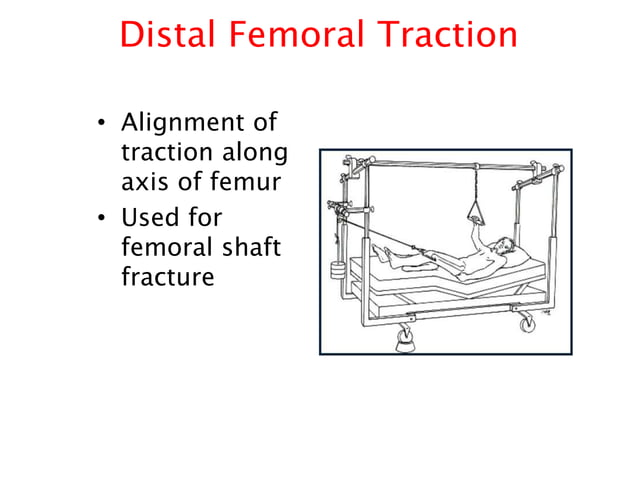 Distal Femoral Traction

• Alignment of traction along axis of femur
• Used for femoral shaft fracture